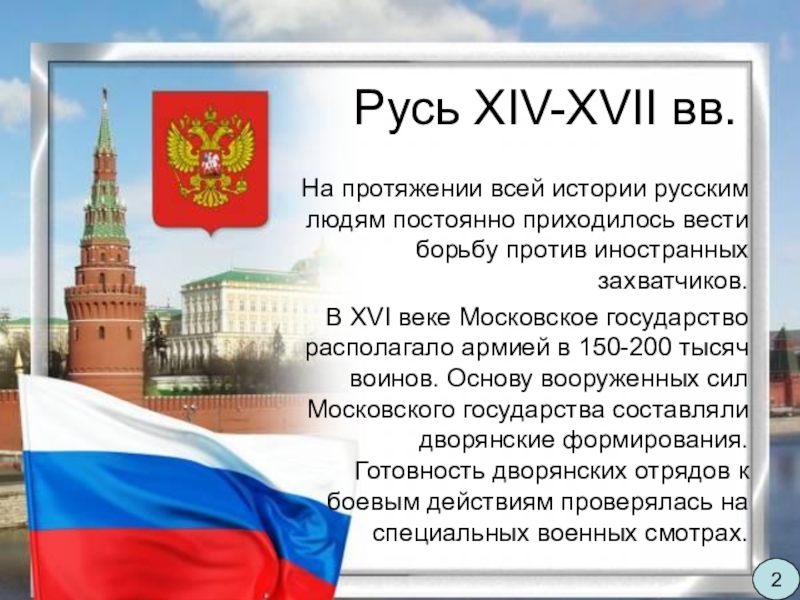 Русь XIV-XVII вв.

На протяжении всей истории русским людям постоянно приходилось вести борьбу против иностранных захватчиков.

В XVI веке Московское государство располагало армией в 150-200 тысяч воинов. Основу вооруженных сил Московского государства составляли дворянские формирования. Готовность дворянских отрядов к боевым действиям проверялась на специальных военных смотрах.

2